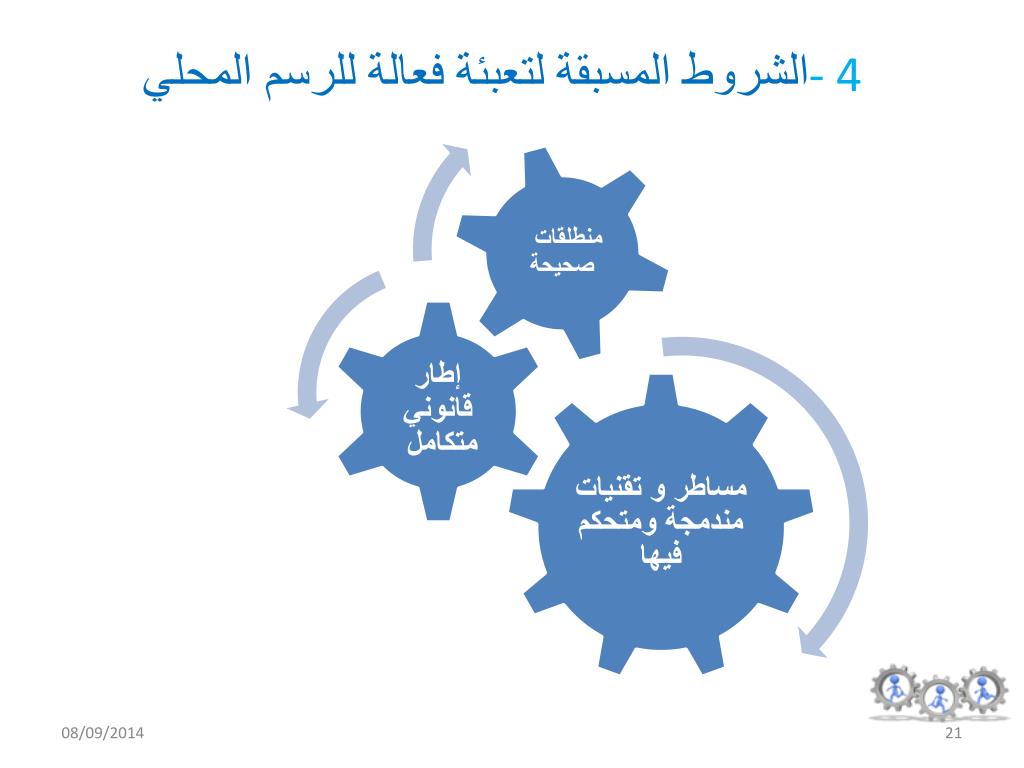 4 -الشروط المسبقة لتعبئة فعالة للرسم المحلي

منطلقات صحيحة

إطار قانوني متكامل

مساطر و تقنيات مندمجة ومتحكم فيها

08/09/2014

21